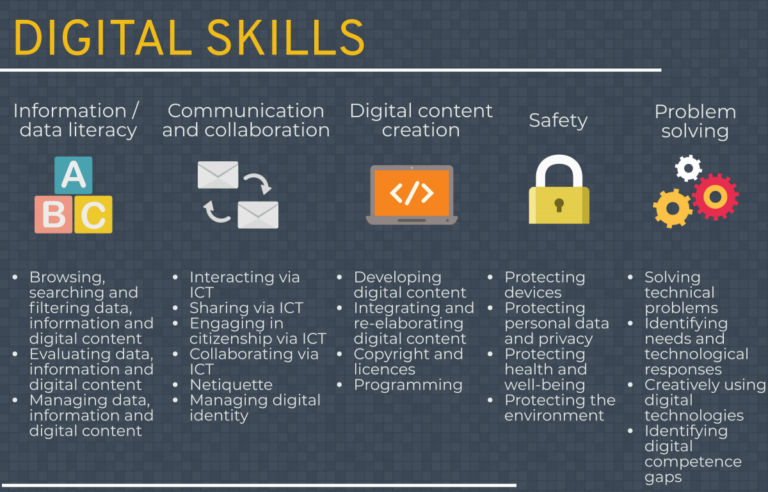 DIGITAL SKILLS

Information / data literacy

A
B C

- Browsing, searching and filtering data, information and digital content
- Evaluating data, information and digital content
- Managing data, information and digital content

Communication and collaboration

- Interacting via ICT
- Sharing via ICT
- Engaging in citizenship via ICT
- Collaborating via ICT
- Netiquette
- Managing digital identity

Digital content creation

</>

- Developing digital content
- Integrating and re-elaborating digital content
- Copyright and licences
- Programming

Safety

- Protecting devices
- Protecting personal data and privacy
- Protecting health and well-being
- Protecting the environment

Problem solving

- Solving technical problems
- Identifying needs and technological responses
- Creatively using digital technologies
- Identifying digital competence gaps